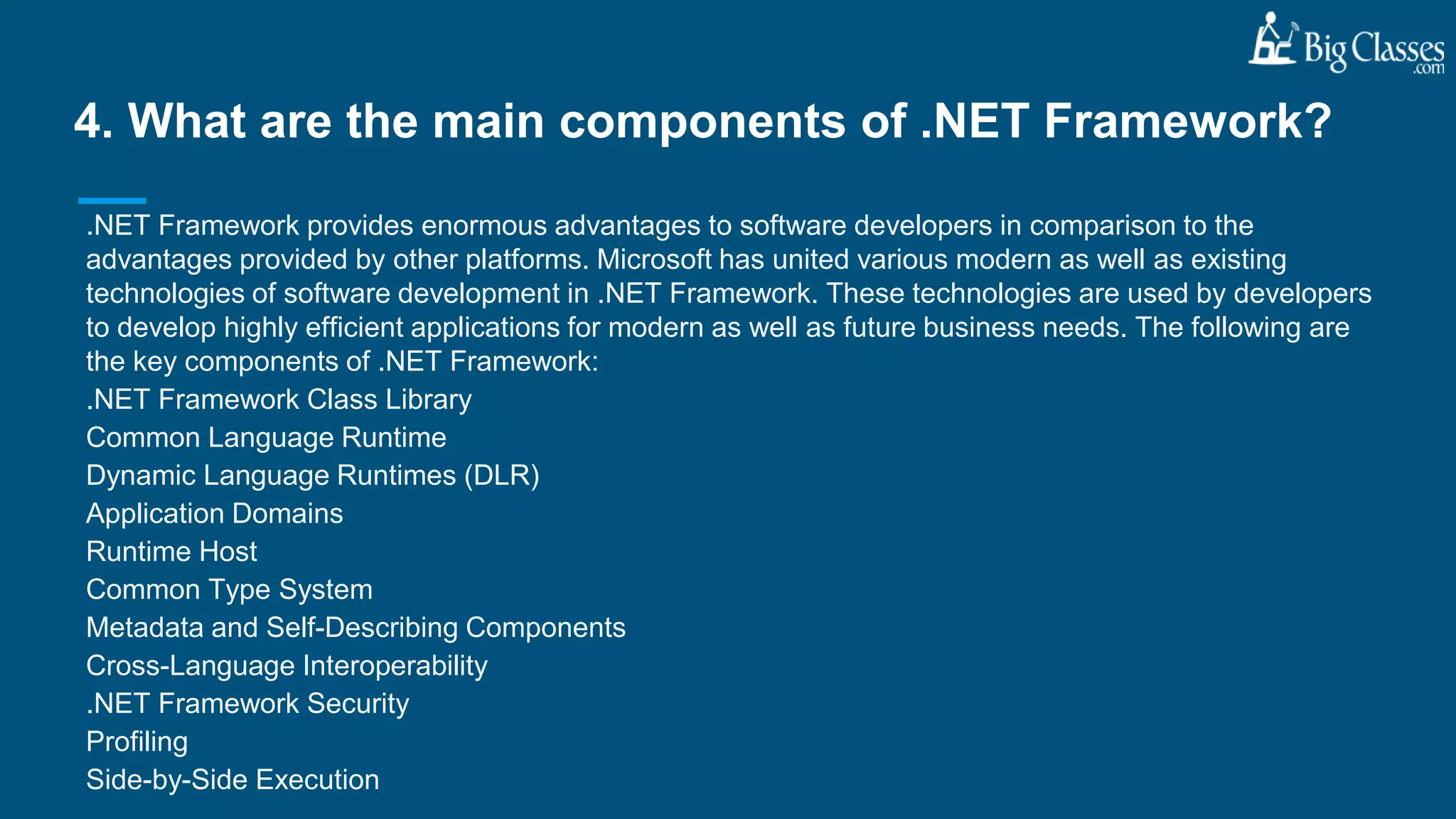 Big Classes
.com

4. What are the main components of .NET Framework?

.NET Framework provides enormous advantages to software developers in comparison to the advantages provided by other platforms. Microsoft has united various modern as well as existing technologies of software development in .NET Framework. These technologies are used by developers to develop highly efficient applications for modern as well as future business needs. The following are the key components of .NET Framework:

.NET Framework Class Library
Common Language Runtime
Dynamic Language Runtimes (DLR)
Application Domains
Runtime Host
Common Type System
Metadata and Self-Describing Components
Cross-Language Interoperability
.NET Framework Security
Profiling
Side-by-Side Execution